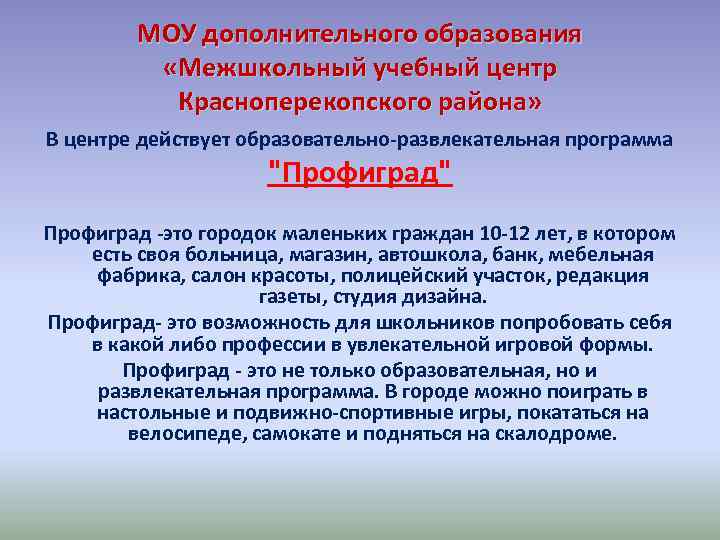 МОУ дополнительного образования «Межшкольный учебный центр Красноперекопского района»

В центре действует образовательно-развлекательная программа

"Профиград"

Профиград -это городок маленьких граждан 10-12 лет, в котором есть своя больница, магазин, автошкола, банк, мебельная фабрика, салон красоты, полицейский участок, редакция газеты, студия дизайна.

Профиград- это возможность для школьников попробовать себя в какой либо профессии в увлекательной игровой формы.

Профиград - это не только образовательная, но и развлекательная программа. В городе можно поиграть в настольные и подвижно-спортивные игры, покататься на велосипеде, самокате и подняться на скалодроме.